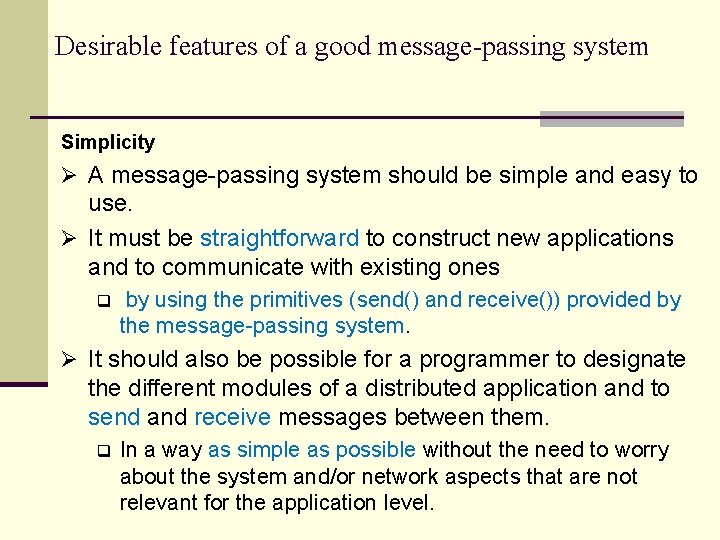 Desirable features of a good message-passing system

Simplicity

➢ A message-passing system should be simple and easy to use.

➢ It must be straightforward to construct new applications and to communicate with existing ones

❑ by using the primitives (send() and receive()) provided by the message-passing system.

➢ It should also be possible for a programmer to designate the different modules of a distributed application and to send and receive messages between them.

❑ In a way as simple as possible without the need to worry about the system and/or network aspects that are not relevant for the application level.